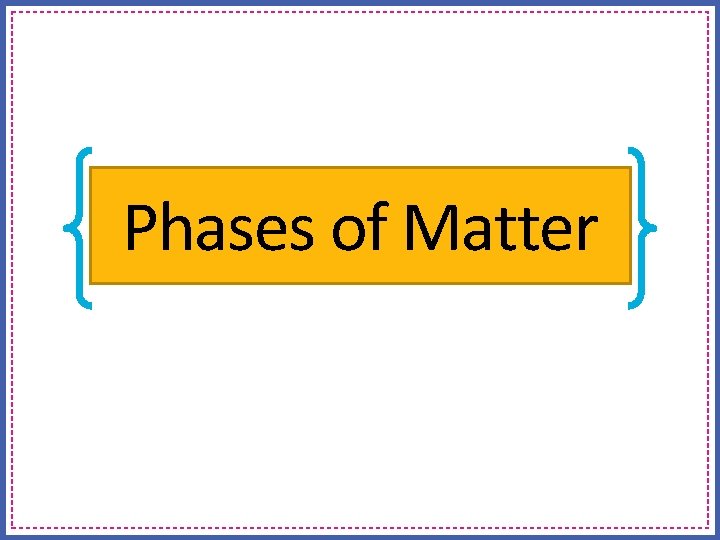 Phases of Matter